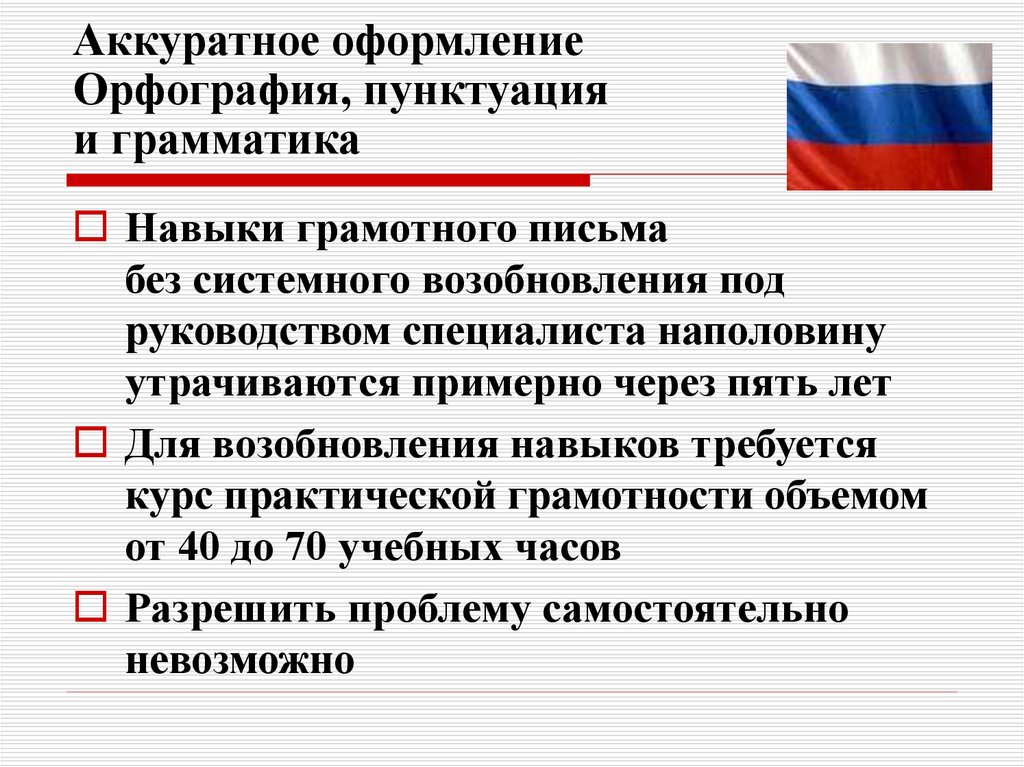 Аккуратное оформление
Орфография, пунктуация
и грамматика

Навыки грамотного письма без системного возобновления под руководством специалиста наполовину утрачиваются примерно через пять лет

Для возобновления навыков требуется курс практической грамотности объемом от 40 до 70 учебных часов

Разрешить проблему самостоятельно невозможно